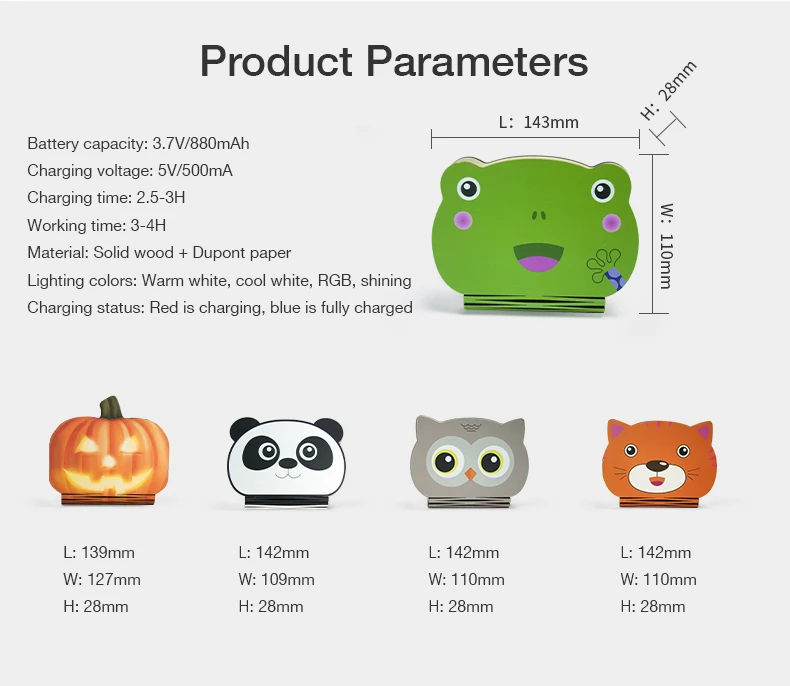 Product Parameters

Battery capacity: 3.7V/880mAh
Charging voltage: 5V/500mA
Charging time: 2.5-3H
Working time: 3-4H
Material: Solid wood + Dupont paper
Lighting colors: Warm white, cool white, RGB, shining
Charging status: Red is charging, blue is fully charged

L: 143mm
H: 28mm
W: 110mm

L: 139mm
W: 127mm
H: 28mm

L: 142mm
W: 109mm
H: 28mm

L: 142mm
W: 110mm
H: 28mm

L: 142mm
W: 110mm
H: 28mm